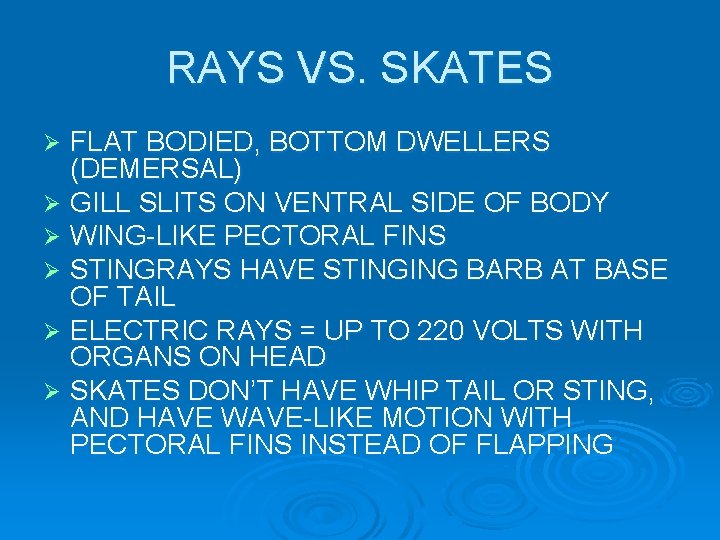 RAYS VS. SKATES

➢ FLAT BODIED, BOTTOM DWELLERS (DEMERSAL)
➢ GILL SLITS ON VENTRAL SIDE OF BODY
➢ WING-LIKE PECTORAL FINS
➢ STINGRAYS HAVE STINGING BARB AT BASE OF TAIL
➢ ELECTRIC RAYS = UP TO 220 VOLTS WITH ORGANS ON HEAD
➢ SKATES DON'T HAVE WHIP TAIL OR STING, AND HAVE WAVE-LIKE MOTION WITH PECTORAL FINS INSTEAD OF FLAPPING